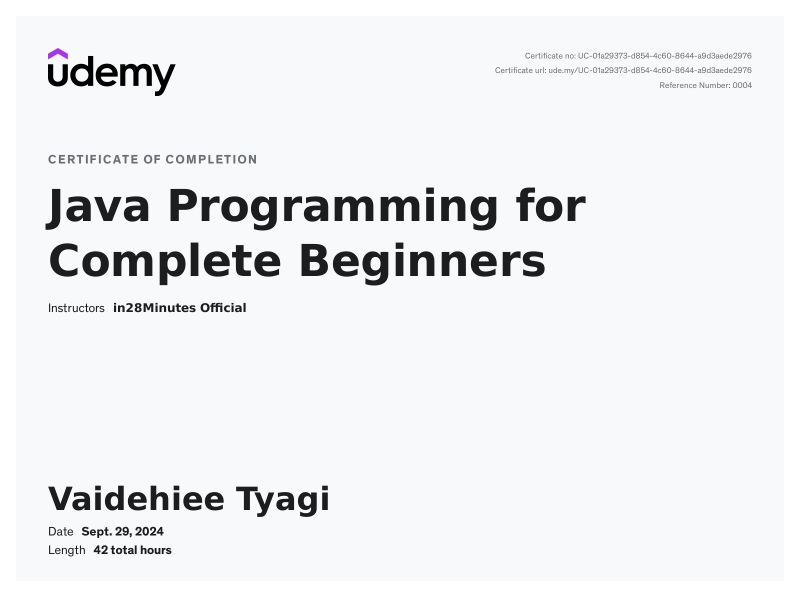 udemy

Certificate no: UC-01a29373-d854-4c60-8644-a9d3aede2976
Certificate url: ude.my/UC-01a29373-d854-4c60-8644-a9d3aede2976
Reference Number: 0004

CERTIFICATE OF COMPLETION

Java Programming for Complete Beginners

Instructors in28Minutes Official

Vaidehiee Tyagi

Date Sept. 29, 2024
Length 42 total hours